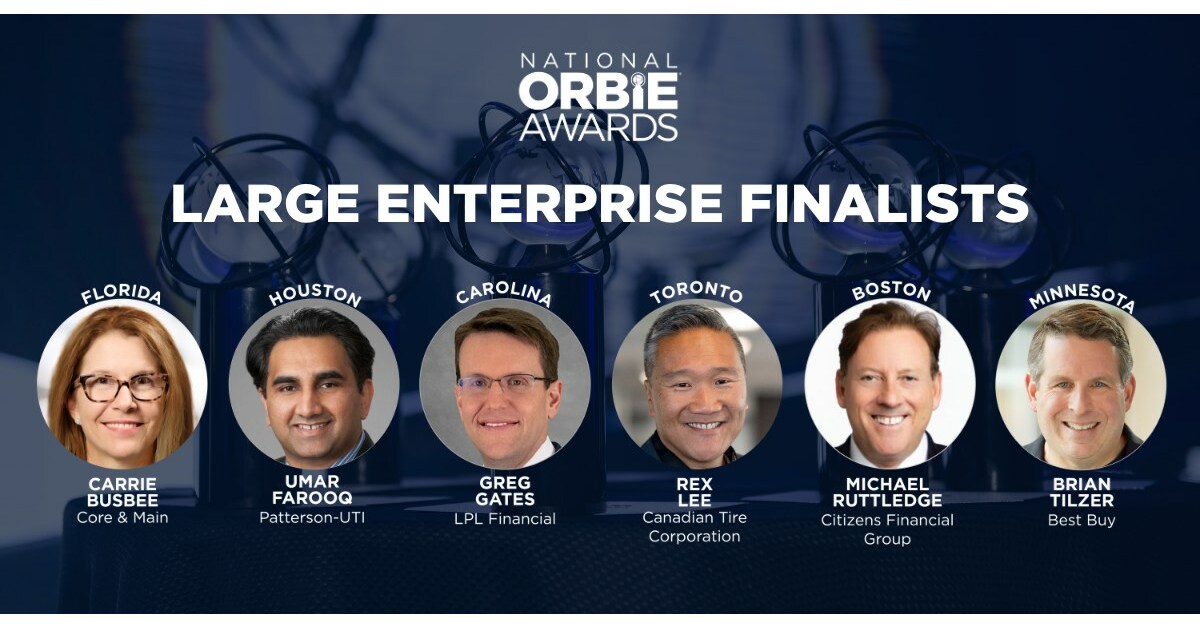 NATIONAL ORBIE AWARDS

LARGE ENTERPRISE FINALISTS

FLORIDA
CARRIE BUSBEE
Core & Main

HOUSTON
UMAR FAROOQ
Patterson-UTI

CAROLINA
GREG GATES
LPL Financial

TORONTO
REX LEE
Canadian Tire Corporation

BOSTON
MICHAEL RUTTLEDGE
Citizens Financial Group

MINNESOTA
BRIAN TILZER
Best Buy